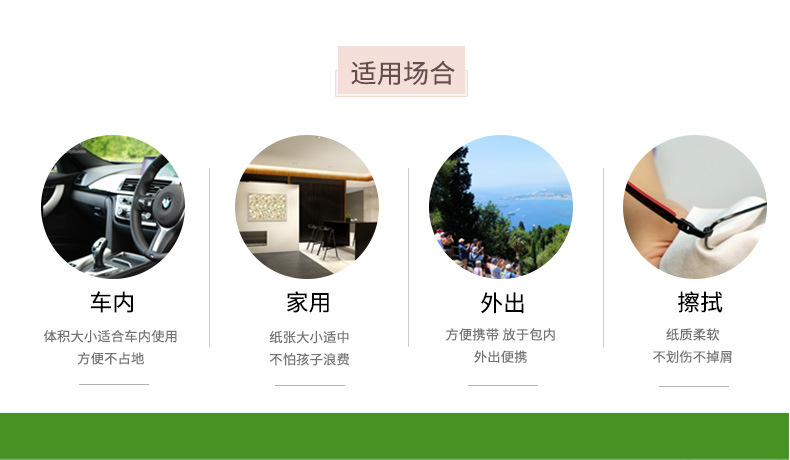 适用场合

车内
体积大小适合车内使用
方便不占地

家用
纸张大小适中
不怕孩子浪费

外出
方便携带 放于包内
外出便携

擦拭
纸质柔软
不划伤不掉屑